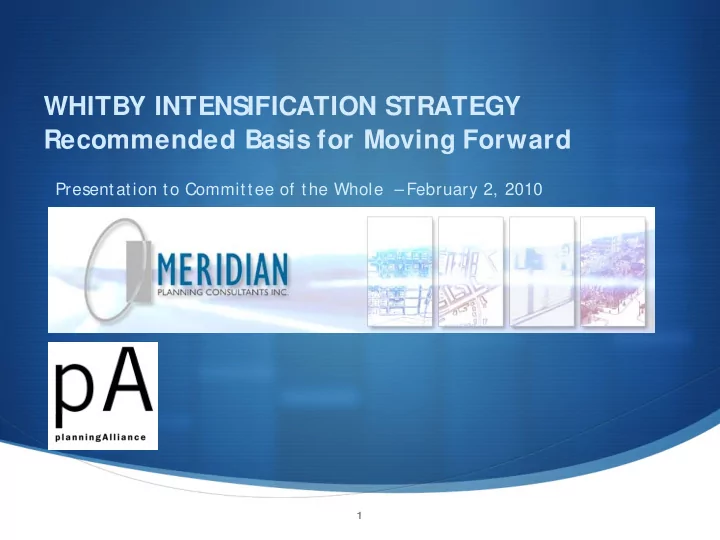 WHITBY INTENSIFICATION STRATEGY
Recommended Basis for Moving Forward

Presentation to Committee of the Whole – February 2, 2010

MERIDIAN
PLANNING CONSULTANTS INC.

pA
planningAlliance

1